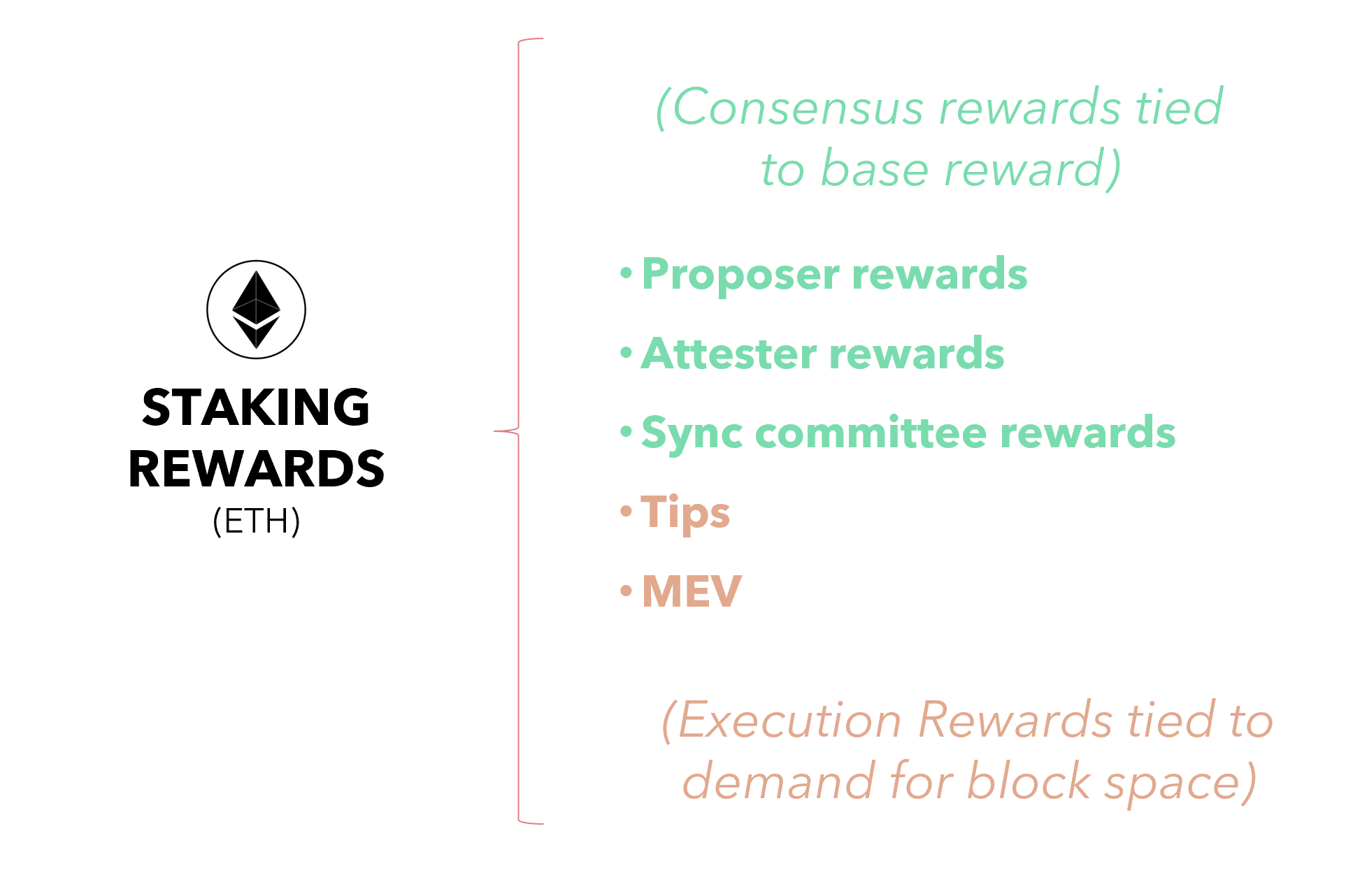 STAKING REWARDS
(ETH)

(Consensus rewards tied to base reward)

• Proposer rewards
• Attester rewards
• Sync committee rewards
• Tips
• MEV

(Execution Rewards tied to demand for block space)